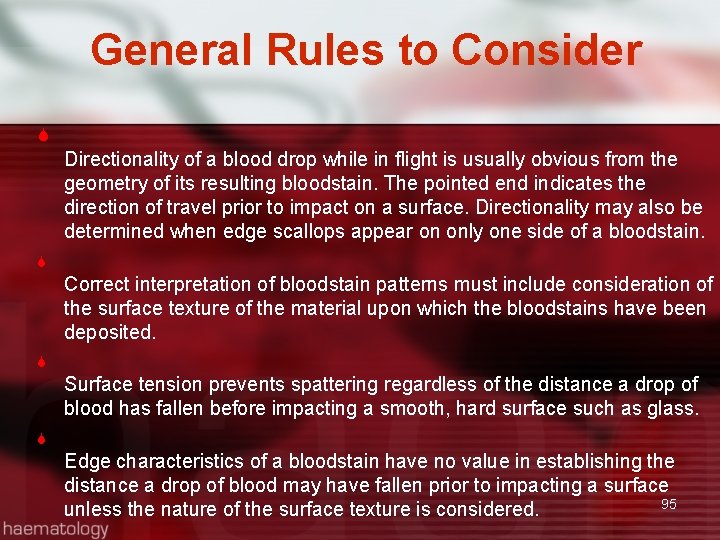 General Rules to Consider

Directionality of a blood drop while in flight is usually obvious from the geometry of its resulting bloodstain. The pointed end indicates the direction of travel prior to impact on a surface. Directionality may also be determined when edge scallops appear on only one side of a bloodstain.

Correct interpretation of bloodstain patterns must include consideration of the surface texture of the material upon which the bloodstains have been deposited.

Surface tension prevents spattering regardless of the distance a drop of blood has fallen before impacting a smooth, hard surface such as glass.

Edge characteristics of a bloodstain have no value in establishing the distance a drop of blood may have fallen prior to impacting a surface unless the nature of the surface texture is considered.

95

haematology